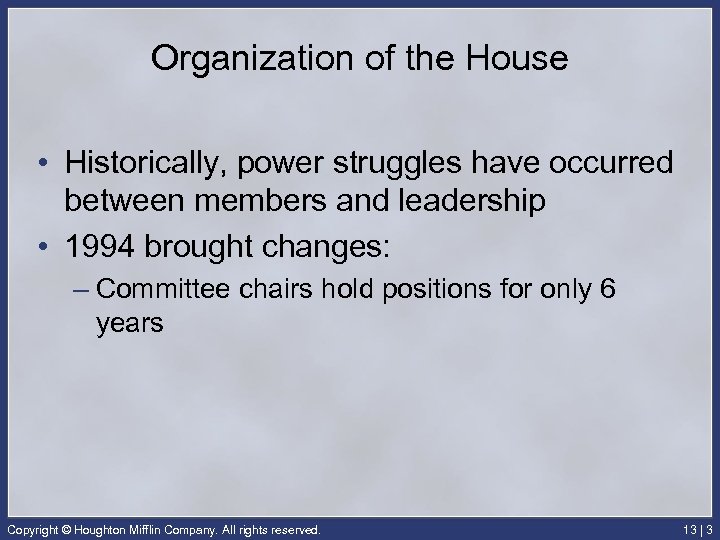 Organization of the House

• Historically, power struggles have occurred between members and leadership

• 1994 brought changes:

– Committee chairs hold positions for only 6 years

Copyright © Houghton Mifflin Company. All rights reserved.

13 | 3